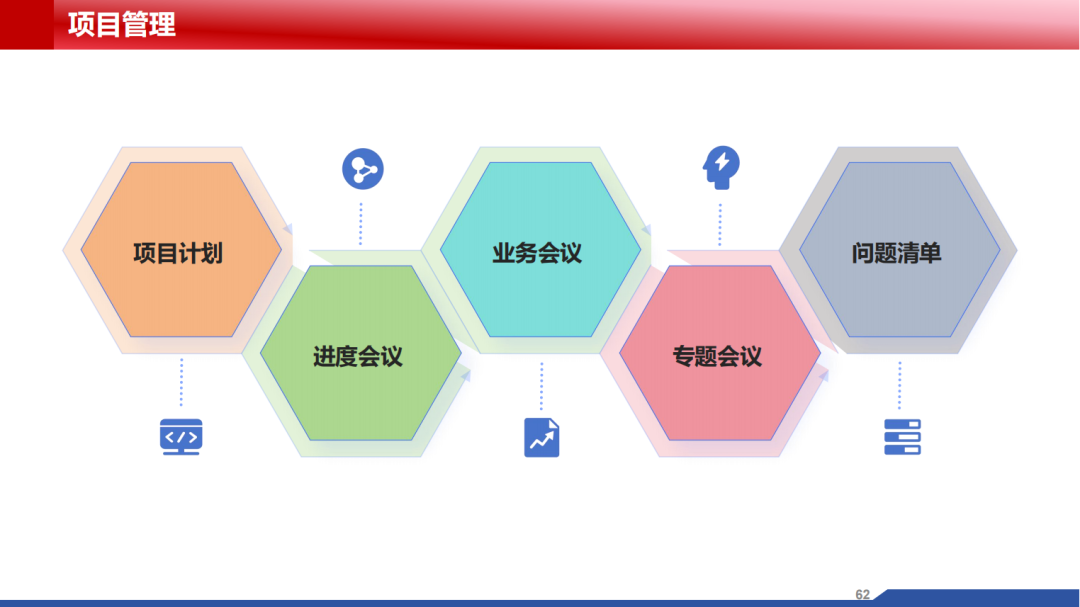 项目管理

项目计划

进度会议

业务会议

专题会议

问题清单

62